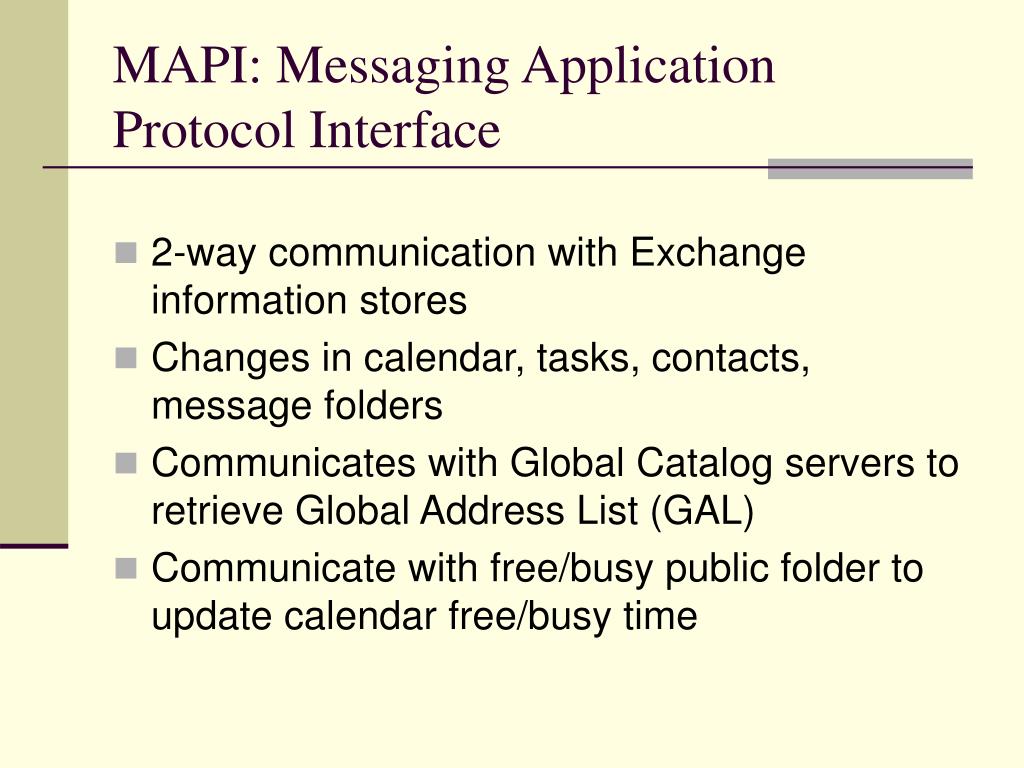 MAPI: Messaging Application Protocol Interface

- 2-way communication with Exchange information stores
- Changes in calendar, tasks, contacts, message folders
- Communicates with Global Catalog servers to retrieve Global Address List (GAL)
- Communicate with free/busy public folder to update calendar free/busy time